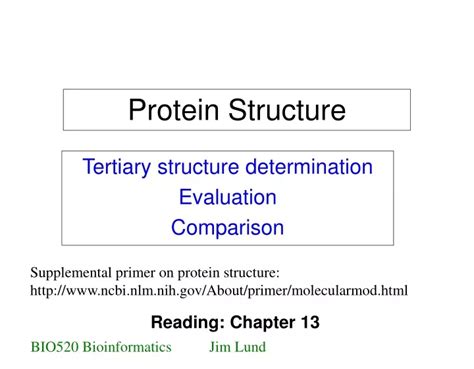 Protein Structure

Tertiary structure determination
Evaluation
Comparison

Supplemental primer on protein structure:
http://www.ncbi.nlm.nih.gov/About/primer/molecularmod.html

Reading: Chapter 13

BIO520 Bioinformatics Jim Lund